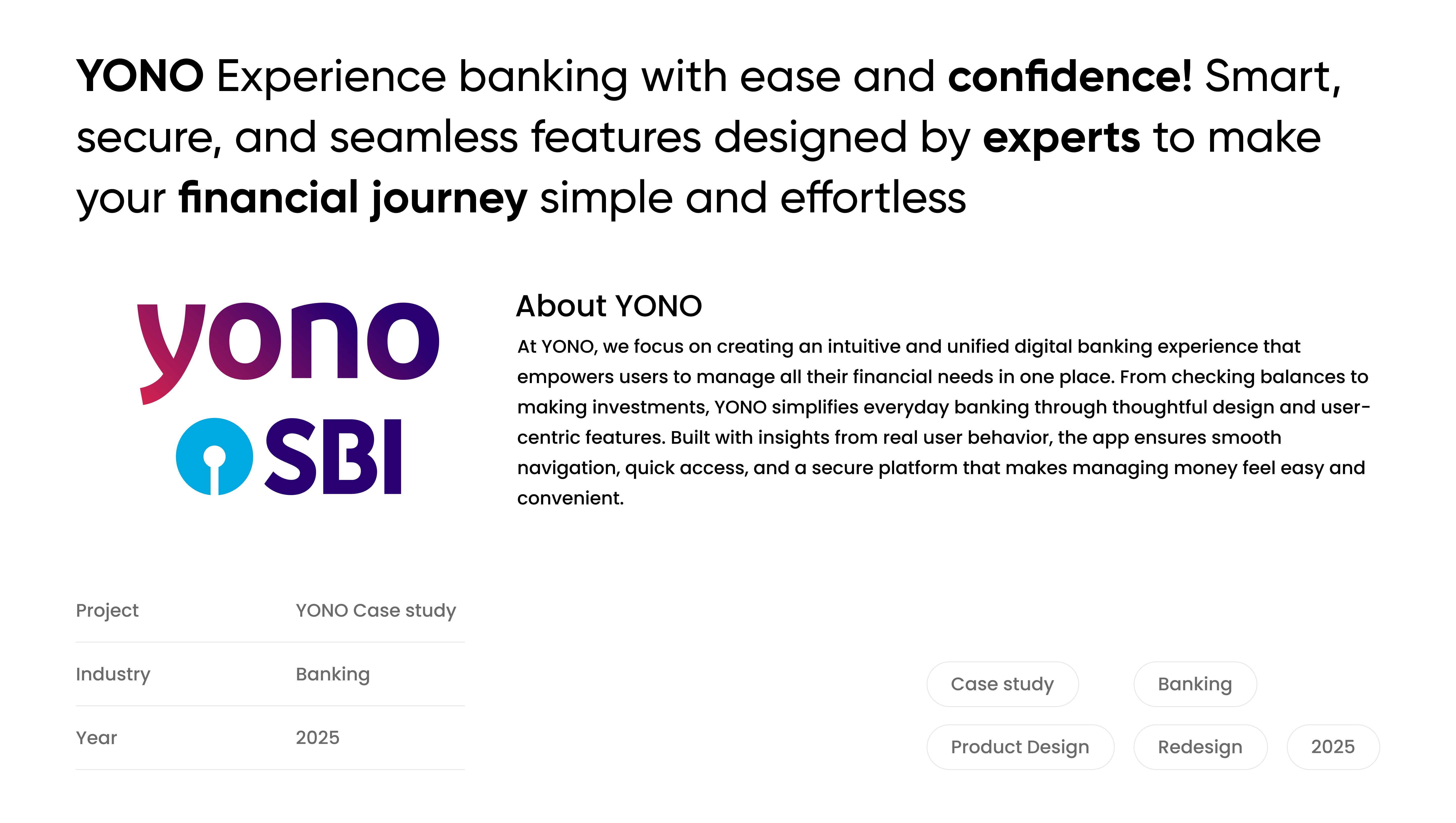 YONO Experience banking with ease and confidence! Smart, secure, and seamless features designed by experts to make your financial journey simple and effortless

yono
SBI

About YONO

At YONO, we focus on creating an intuitive and unified digital banking experience that empowers users to manage all their financial needs in one place. From checking balances to making investments, YONO simplifies everyday banking through thoughtful design and user-centric features. Built with insights from real user behavior, the app ensures smooth navigation, quick access, and a secure platform that makes managing money feel easy and convenient.

| Project | YONO Case study |
|---|---|
| Industry | Banking |
| Year | 2025 |

Case study
Banking
Product Design
Redesign
2025